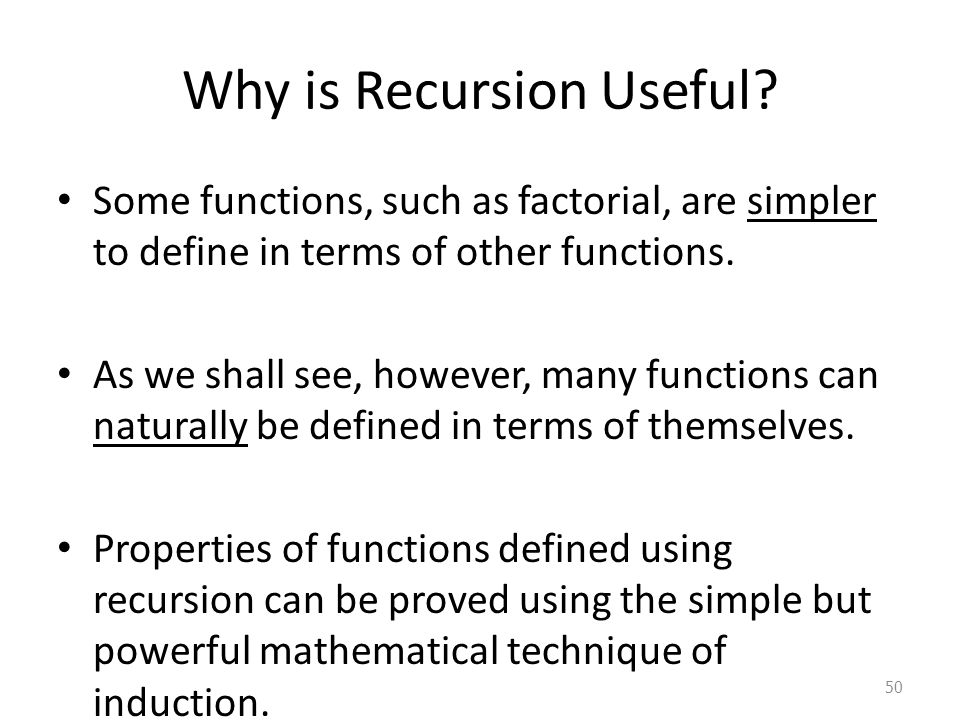 Why is Recursion Useful?

• Some functions, such as factorial, are simpler to define in terms of other functions.

• As we shall see, however, many functions can naturally be defined in terms of themselves.

• Properties of functions defined using recursion can be proved using the simple but powerful mathematical technique of induction.

50